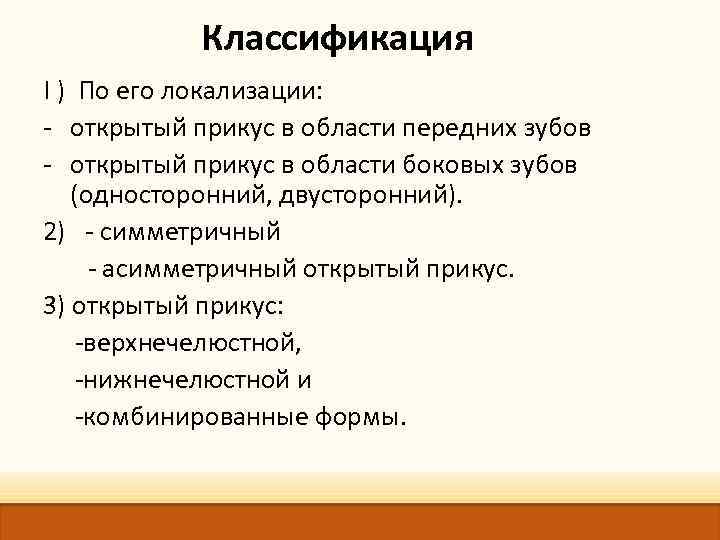 Классификация

I ) По его локализации:
- открытый прикус в области передних зубов
- открытый прикус в области боковых зубов (односторонний, двусторонний).

2) - симметричный
- асимметричный открытый прикус.

3) открытый прикус:
-верхнечелюстной,
-нижнечелюстной и
-комбинированные формы.